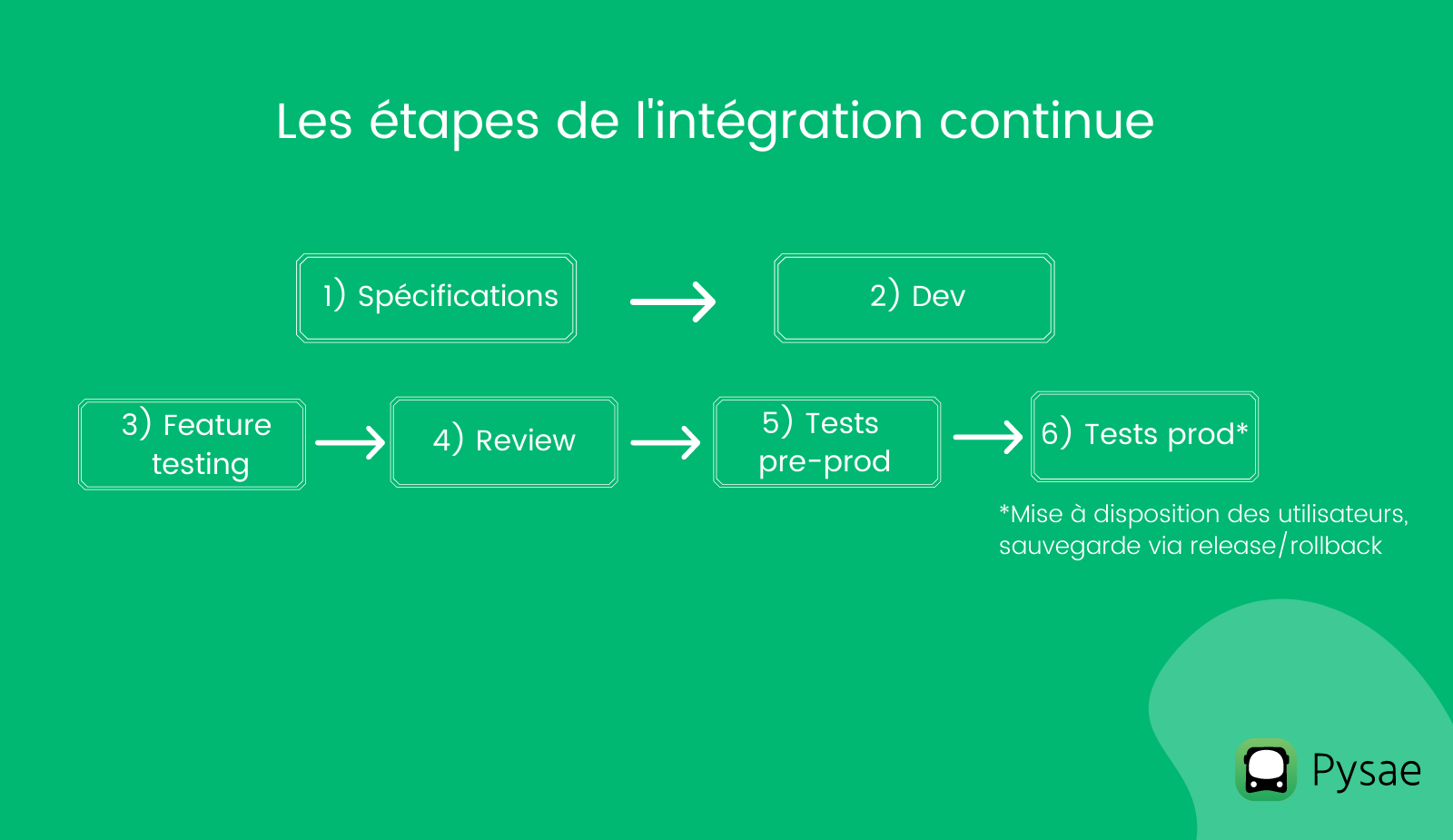 Les étapes de l'intégration continue

1) Spécifications

2) Dev

3) Feature testing

4) Review

5) Tests pre-prod

6) Tests prod*

*Mise à disposition des utilisateurs, sauvegarde via release/rollback

Pysae